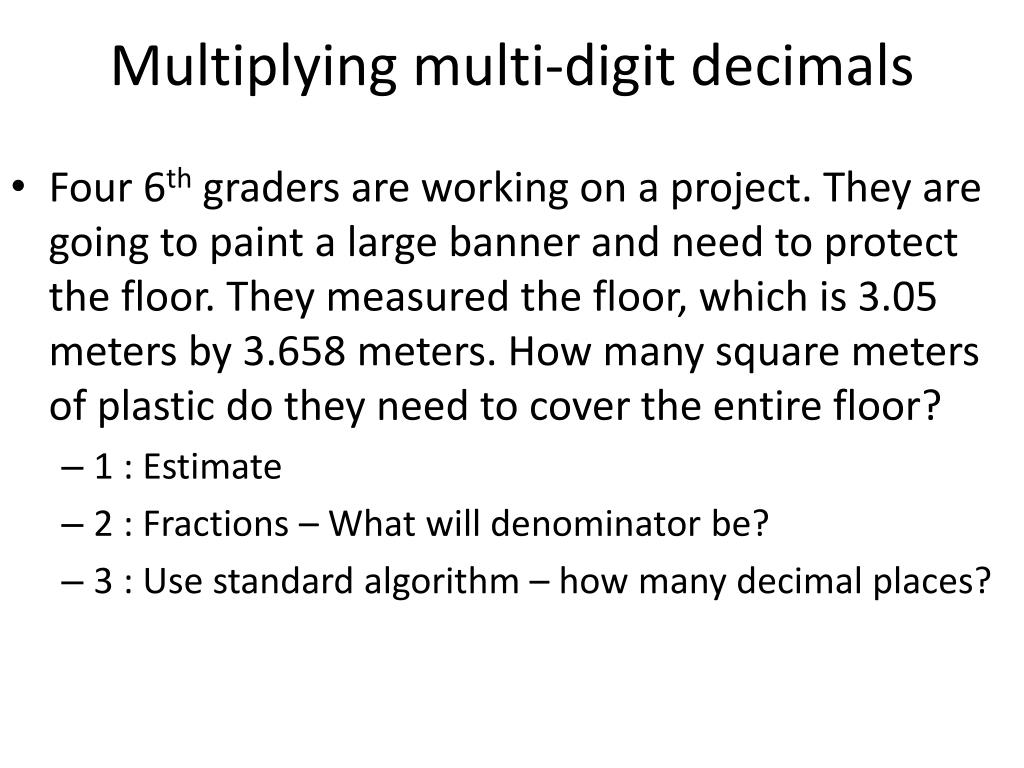 Multiplying multi-digit decimals

• Four 6$^{th}$ graders are working on a project. They are going to paint a large banner and need to protect the floor. They measured the floor, which is 3.05 meters by 3.658 meters. How many square meters of plastic do they need to cover the entire floor?
– 1 : Estimate
– 2 : Fractions – What will denominator be?
– 3 : Use standard algorithm – how many decimal places?